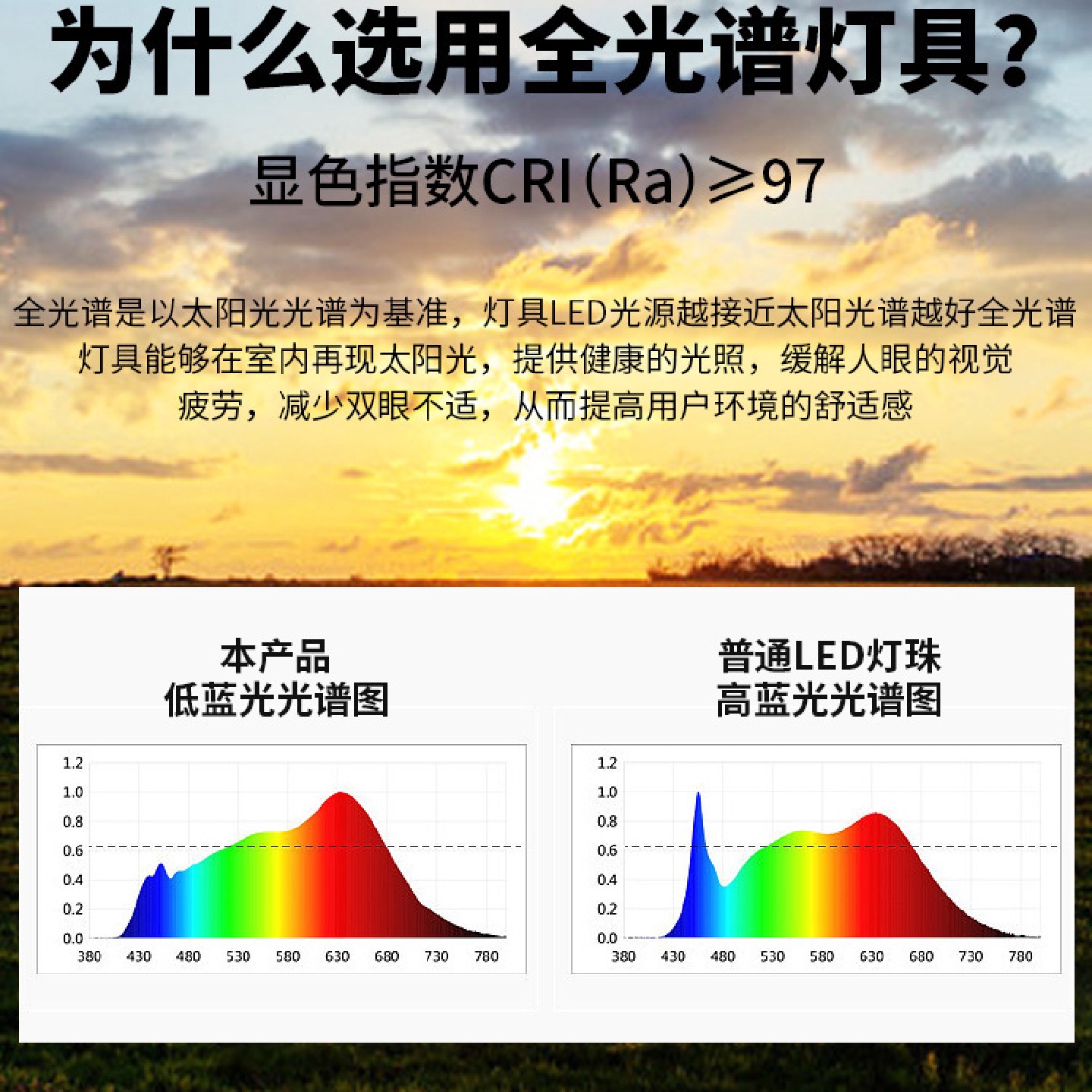 为什么选用全光谱灯具?

显色指数CRI(Ra)≥97

全光谱是以太阳光光谱为基准，灯具LED光源越接近太阳光谱越好全光谱灯具能够在室内再现太阳光，提供健康的光照，缓解人眼的视觉疲劳，减少双眼不适，从而提高用户环境的舒适感

本产品
低蓝光光谱图

1.2
1.0
0.8
0.6
0.4
0.2
0.0
380 430 480 530 580 630 680 730 780

普通LED灯珠
高蓝光光谱图

1.2
1.0
0.8
0.6
0.4
0.2
0.0
380 430 480 530 580 630 680 730 780